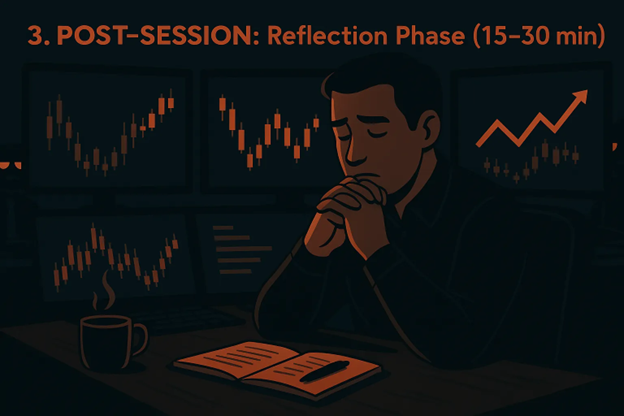 3. POST-SESSION: Reflection Phase (15–30 min)